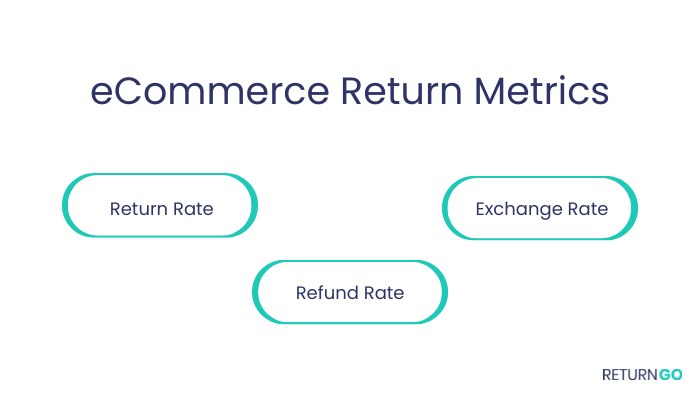 eCommerce Return Metrics

Return Rate

Exchange Rate

Refund Rate

RETURNGO